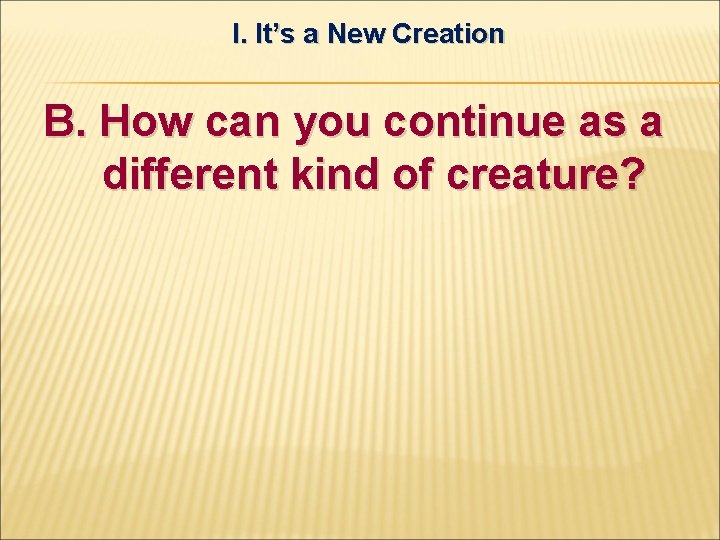 I. It’s a New Creation

B. How can you continue as a different kind of creature?